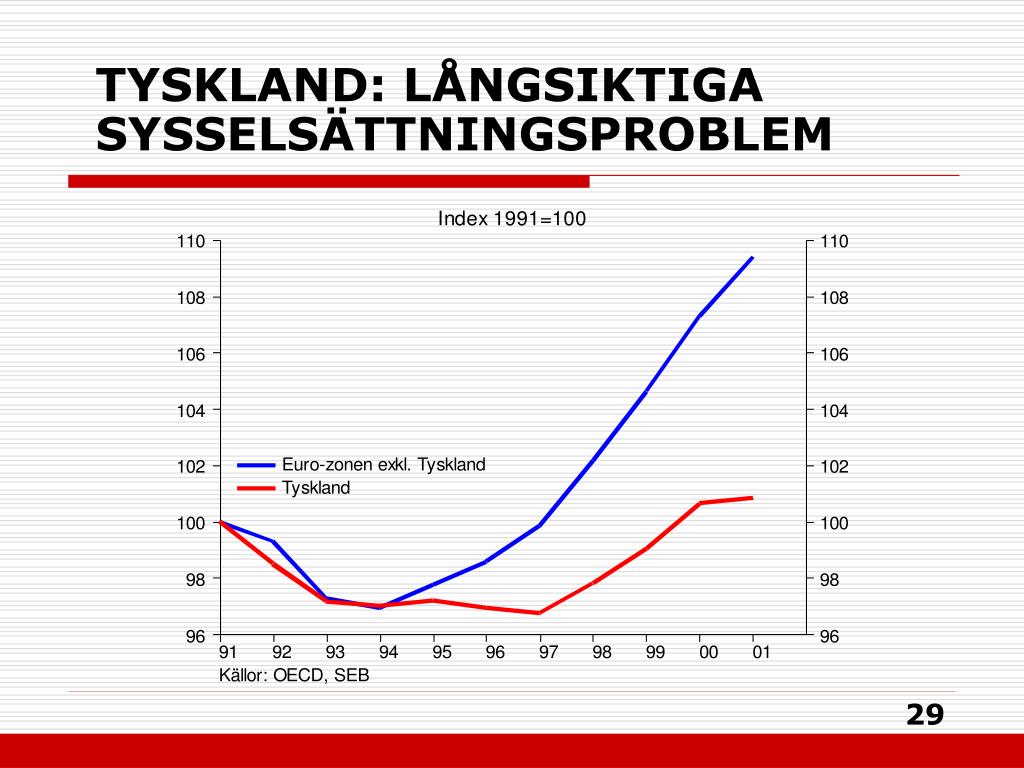 TYSKLAND: LÅNGSIKTIGA SYSSELSÄTTNINGSPROBLEM

Index 1991=100

110
108
106
104
102
100
98
96

110
108
106
104
102
100
98
96

Euro-zonen exkl. Tyskland
Tyskland

91 92 93 94 95 96 97 98 99 00 01

Källor: OECD, SEB

29